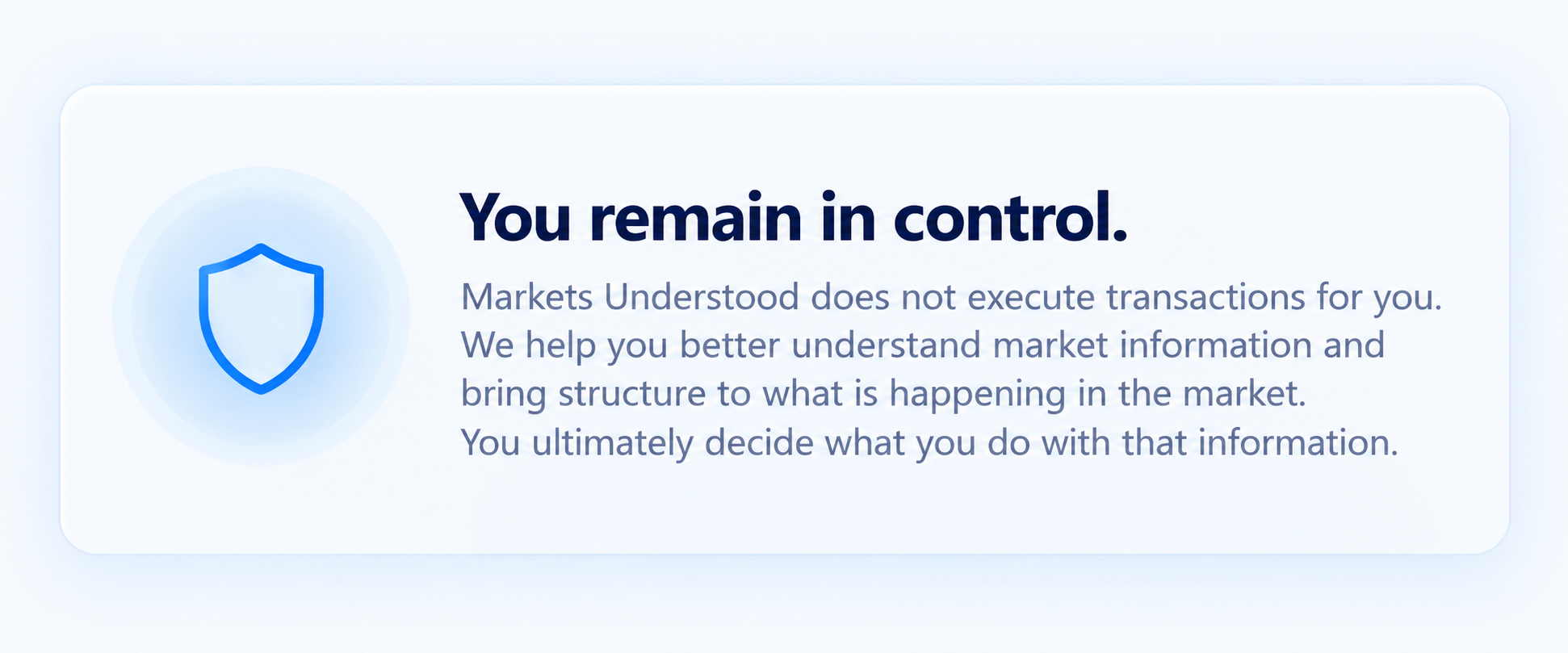 You remain in control.

Markets Understood does not execute transactions for you. We help you better understand market information and bring structure to what is happening in the market. You ultimately decide what you do with that information.